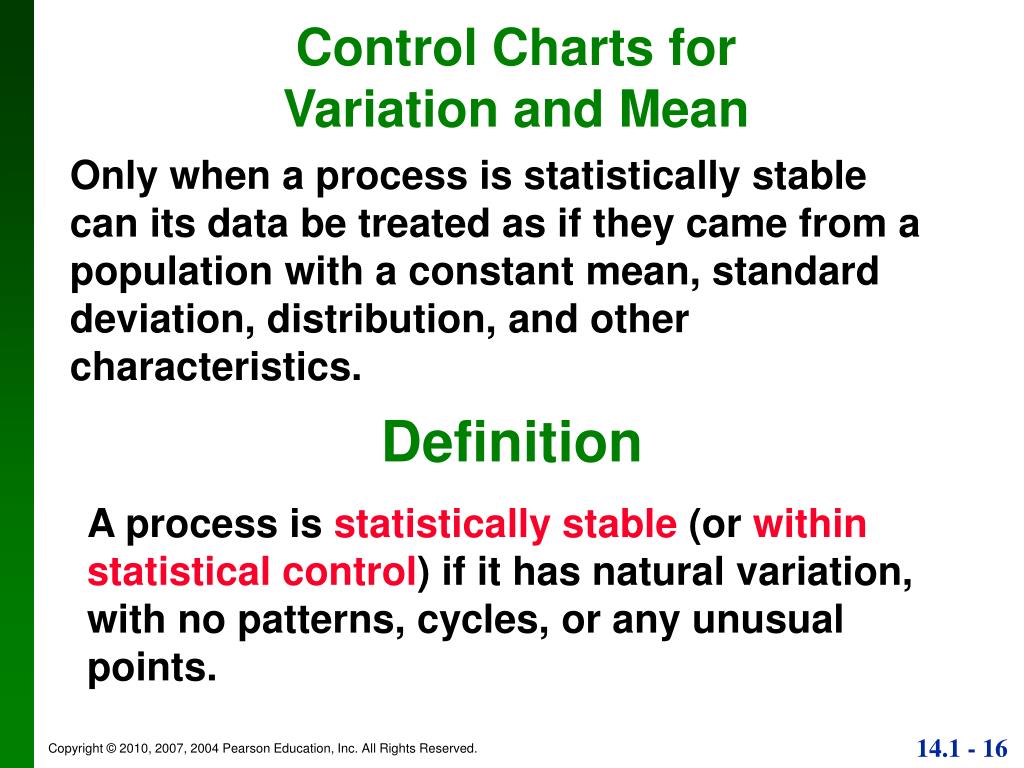 Control Charts for Variation and Mean

Only when a process is statistically stable can its data be treated as if they came from a population with a constant mean, standard deviation, distribution, and other characteristics.

Definition

A process is statistically stable (or within statistical control) if it has natural variation, with no patterns, cycles, or any unusual points.

Copyright © 2010, 2007, 2004 Pearson Education, Inc. All Rights Reserved.

14.1 - 16